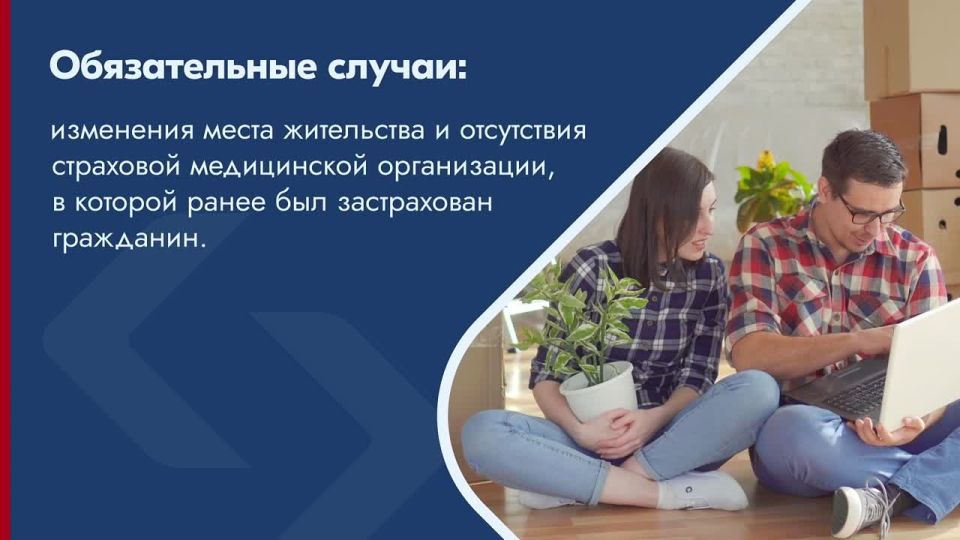 Обязательные случаи:

изменения места жительства и отсутствия страховой медицинской организации, в которой ранее был застрахован гражданин.